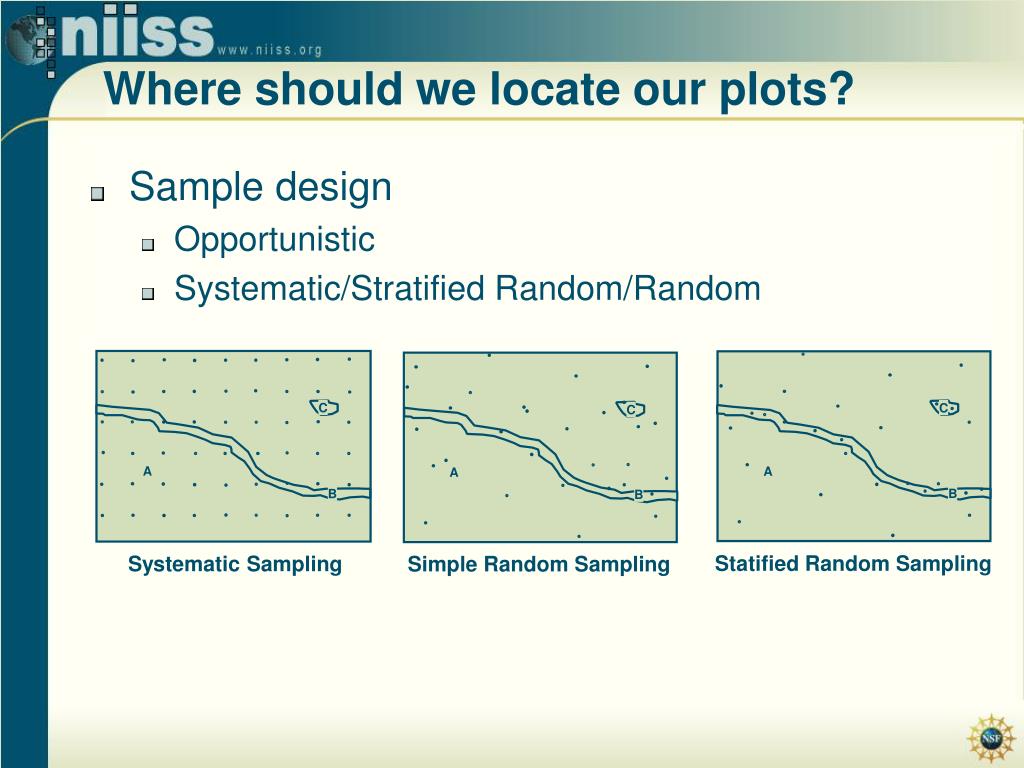 niiss www.niiss.org

Where should we locate our plots?

Sample design
Opportunistic
Systematic/Stratified Random/Random

C
A
B
Systematic Sampling

C
A
B
Simple Random Sampling

C
A
B
Statified Random Sampling

NSF